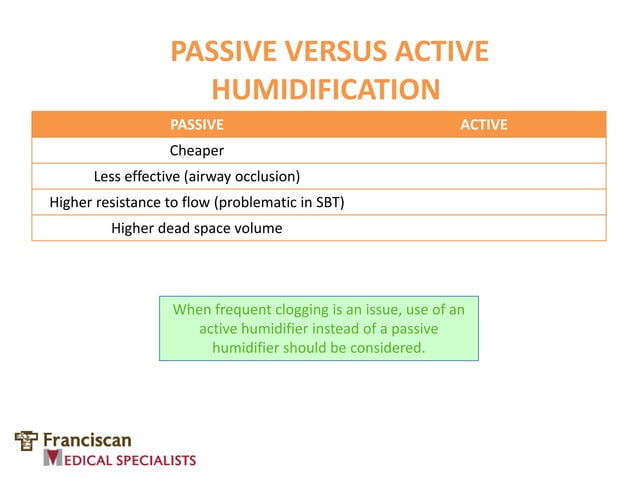 PASSIVE VERSUS ACTIVE HUMIDIFICATION

| PASSIVE | ACTIVE |
|---|---|
| Cheaper | |
| Less effective (airway occlusion) | |
| Higher resistance to flow (problematic in SBT) | |
| Higher dead space volume | |

When frequent clogging is an issue, use of an active humidifier instead of a passive humidifier should be considered.

Franciscan
MEDICAL SPECIALISTS